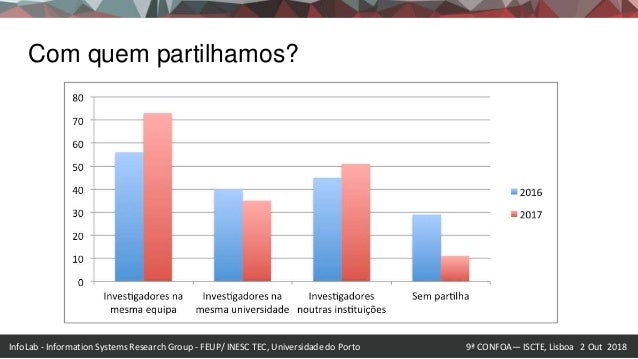 Com quem partilhamos?

80
70
60
50
40
30
20
10
0

Investigadores na mesma equipa
Investigadores na mesma universidade
Investigadores noutras instituições
Sem partilha

2016
2017

InfoLab - Information Systems Research Group - FEUP/ INESC TEC, Universidade do Porto

9ª CONFOA — ISCTE, Lisboa 2 Out 2018